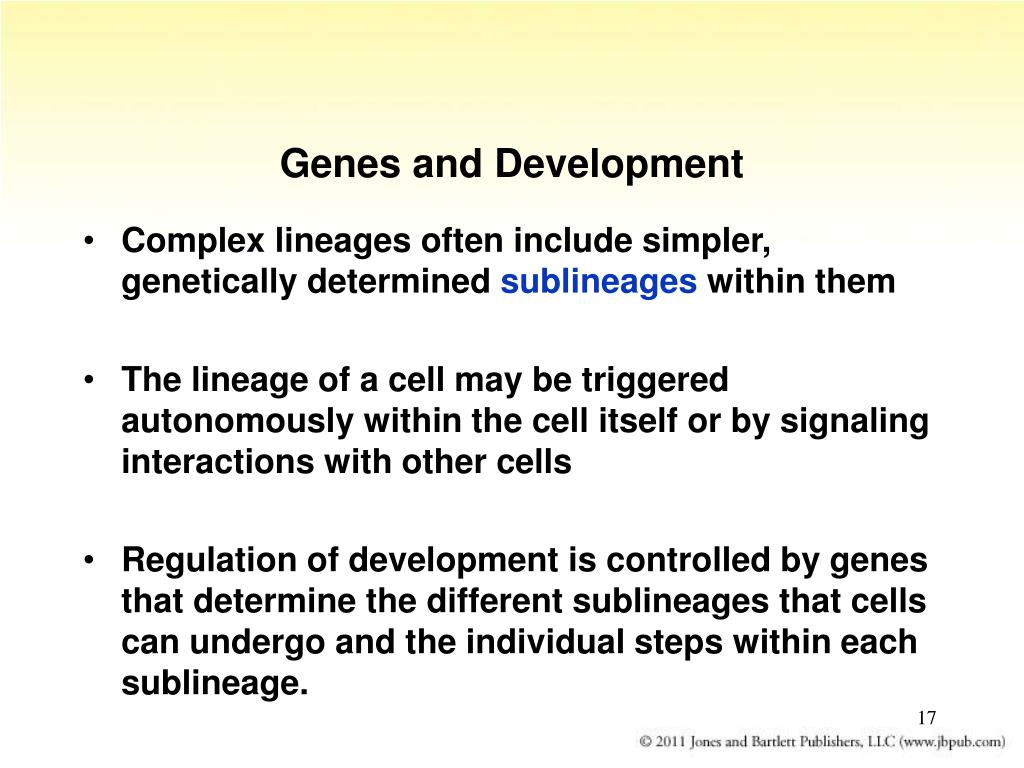 Genes and Development

• Complex lineages often include simpler, genetically determined sublineages within them

• The lineage of a cell may be triggered autonomously within the cell itself or by signaling interactions with other cells

• Regulation of development is controlled by genes that determine the different sublineages that cells can undergo and the individual steps within each sublineage.

17

© 2011 Jones and Bartlett Publishers, LLC (www.jbpub.com)